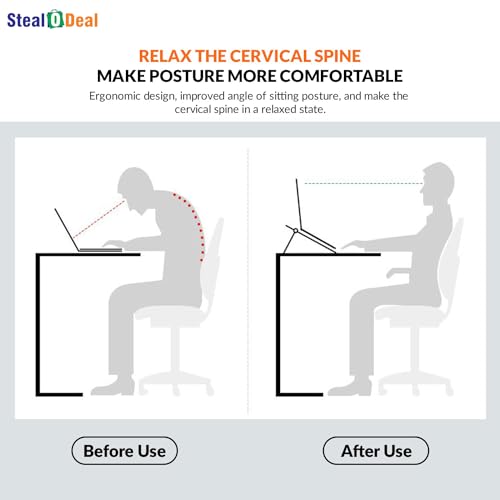 Steal O Deal

RELAX THE CERVICAL SPINE
MAKE POSTURE MORE COMFORTABLE

Ergonomic design, improved angle of sitting posture, and make the cervical spine in a relaxed state.

Before Use

After Use